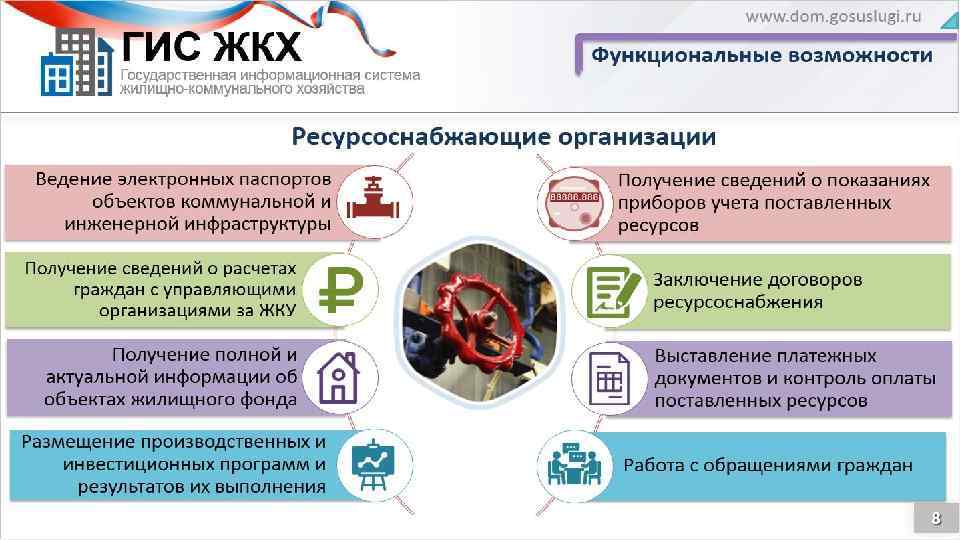 ГИС ЖКХ
Государственная информационная система жилищно-коммунального хозяйства

www.dom.gosuslugi.ru

Функциональные возможности

Ресурсоснабжающие организации

Ведение электронных паспортов объектов коммунальной и инженерной инфраструктуры

Получение сведений о расчетах граждан с управляющими организациями за ЖКУ

Получение полной и актуальной информации об объектах жилищного фонда

Размещение производственных и инвестиционных программ и результатов их выполнения

Получение сведений о показаниях приборов учета поставленных ресурсов

Заключение договоров ресурсоснабжения

Выставление платежных документов и контроль оплаты поставленных ресурсов

Работа с обращениями граждан

8